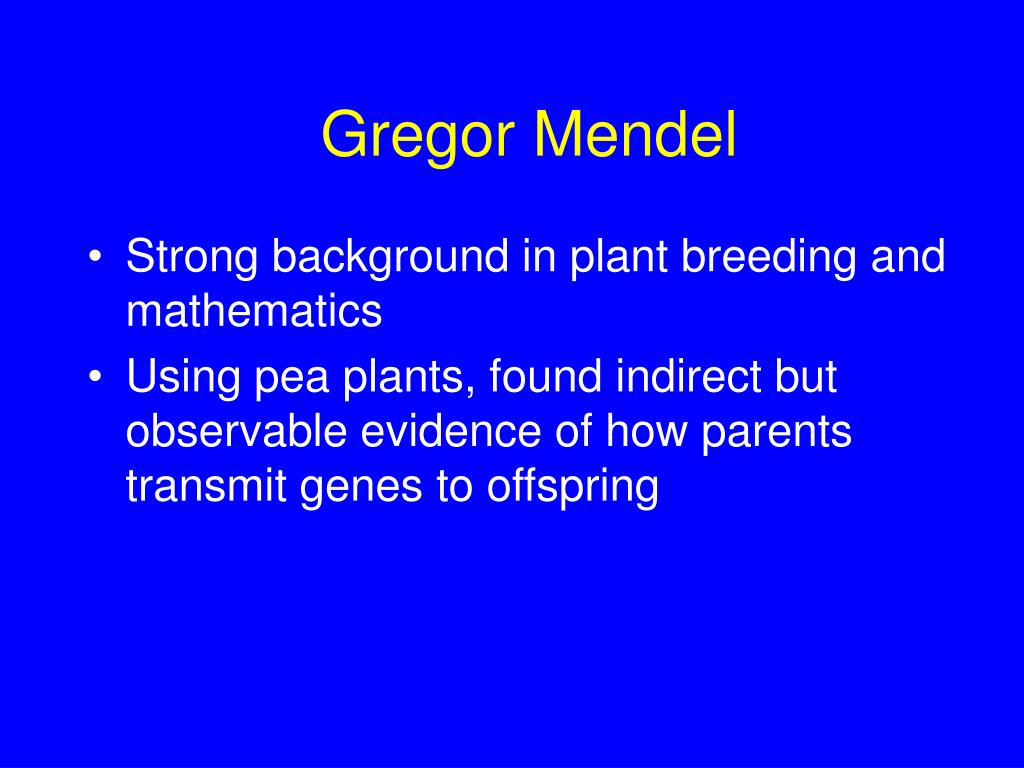 Gregor Mendel

• Strong background in plant breeding and mathematics
• Using pea plants, found indirect but observable evidence of how parents transmit genes to offspring